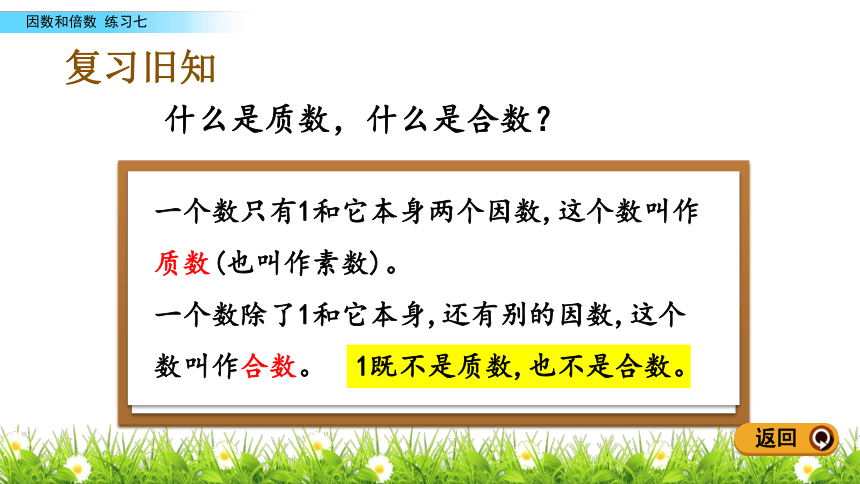 因数和倍数 练习七

复习旧知

什么是质数，什么是合数？

一个数只有1和它本身两个因数，这个数叫作质数（也叫作素数）。

一个数除了1和它本身，还有别的因数，这个数叫作合数。

1既不是质数，也不是合数。

返回